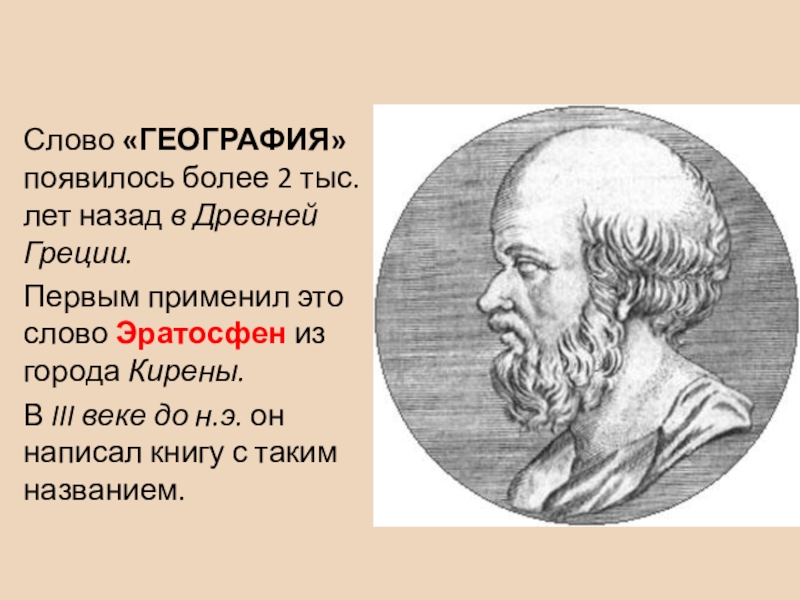 Слово «ГЕОГРАФИЯ» появилось более 2 тыс. лет назад в Древней Греции.

Первым применил это слово Эратосфен из города Кирены.

В III веке до н.э. он написал книгу с таким названием.